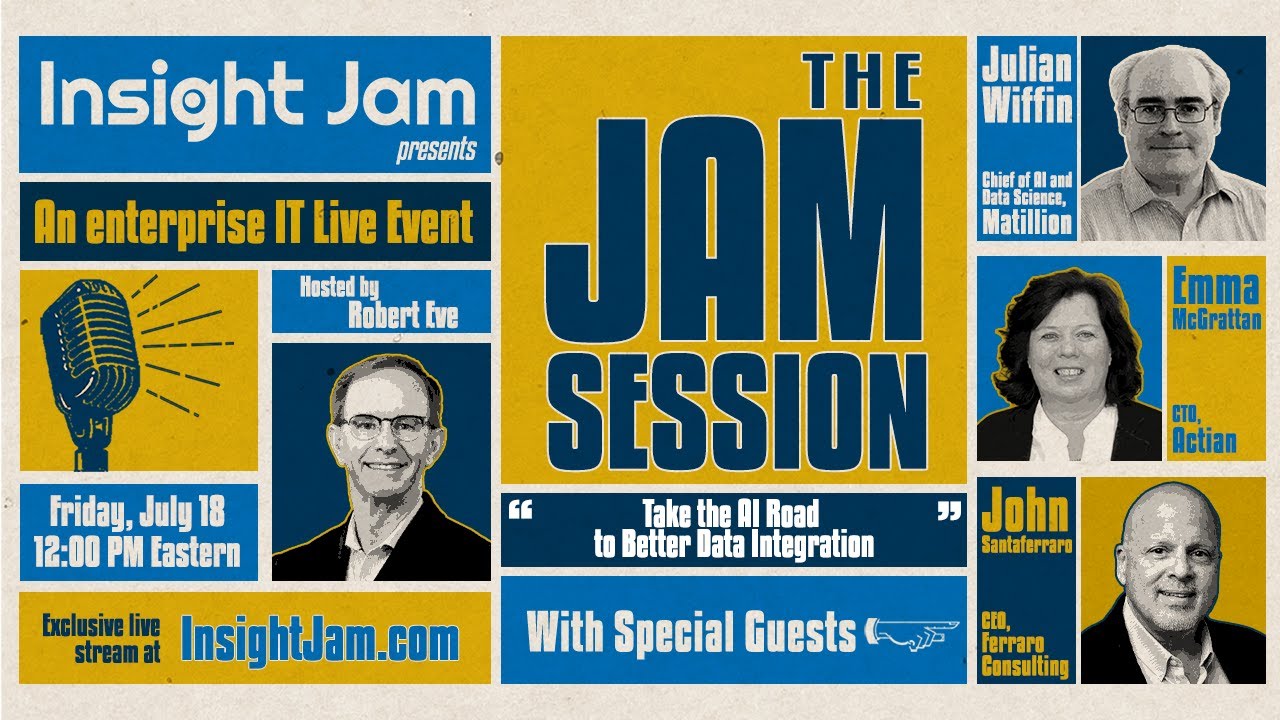 Insight Jam
presents

An enterprise IT Live Event

Hosted by
Robert Eve

Friday, July 18
12:00 PM Eastern

Exclusive live stream at InsightJam.com

THE JAM SESSION

“ Take the AI Road to Better Data Integration ”

With Special Guests

Julian Wiffin
Chief of AI and Data Science, Matillion

Emma McGrattan
CTO, Actian

John Santaferraro
CEO, Ferraro Consulting